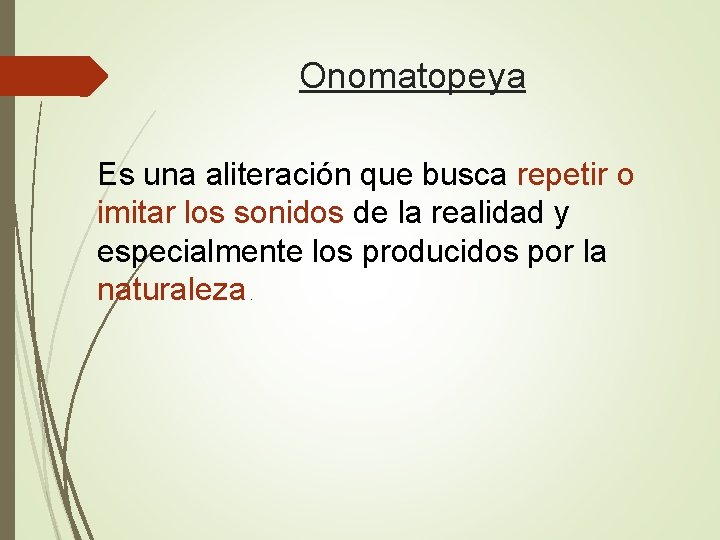 Onomatopeya

Es una aliteración que busca repetir o imitar los sonidos de la realidad y especialmente los producidos por la naturaleza.